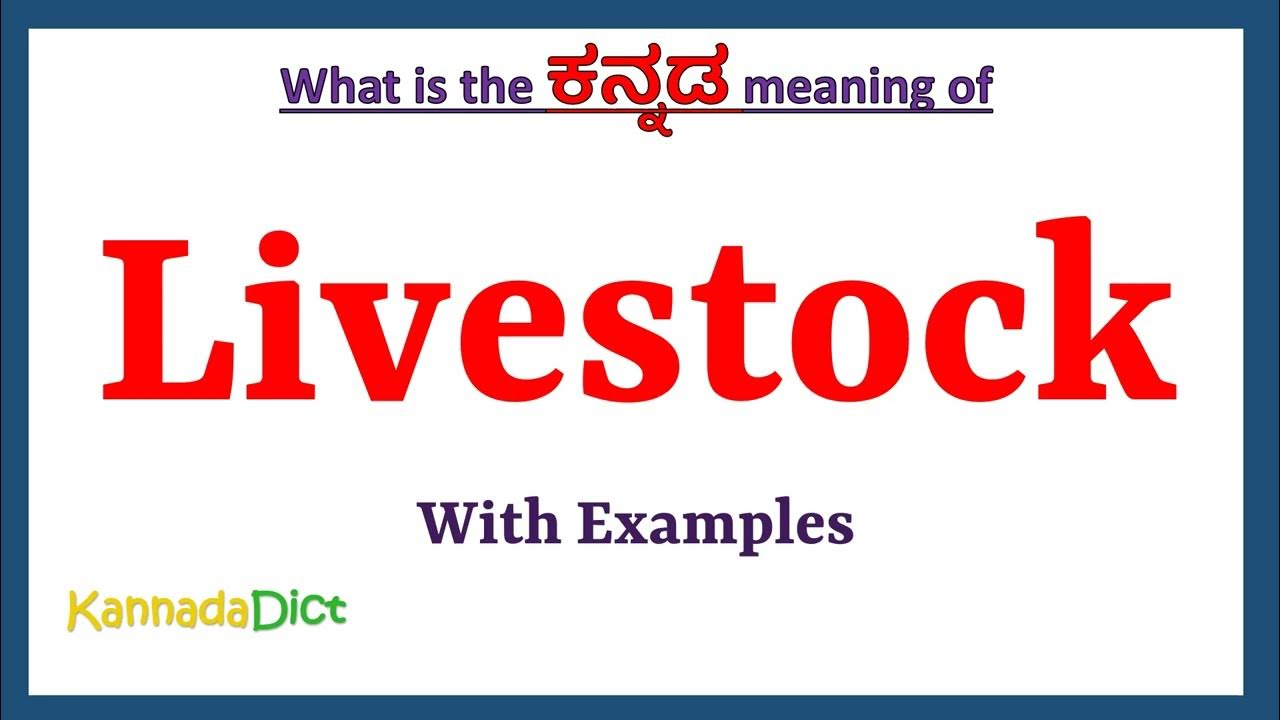 What is the ಕನ್ನಡ meaning of

Livestock

With Examples

KannadaDict